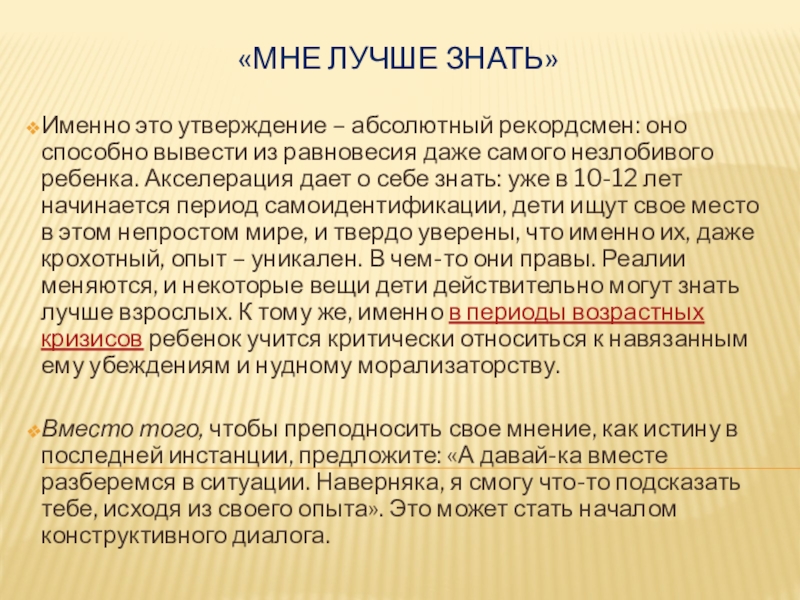 «МНЕ ЛУЧШЕ ЗНАТЬ»

Именно это утверждение – абсолютный рекордсмен: оно способно вывести из равновесия даже самого незлобивого ребенка. Акселерация дает о себе знать: уже в 10-12 лет начинается период самоидентификации, дети ищут свое место в этом непростом мире, и твердо уверены, что именно их, даже крохотный, опыт – уникален. В чем-то они правы. Реалии меняются, и некоторые вещи дети действительно могут знать лучше взрослых. К тому же, именно в периоды возрастных кризисов ребенок учится критически относиться к навязанным ему убеждениям и нудному морализаторству.

Вместо того, чтобы преподносить свое мнение, как истину в последней инстанции, предложите: «А давай-ка вместе разберемся в ситуации. Наверняка, я смогу что-то подсказать тебе, исходя из своего опыта». Это может стать началом конструктивного диалога.